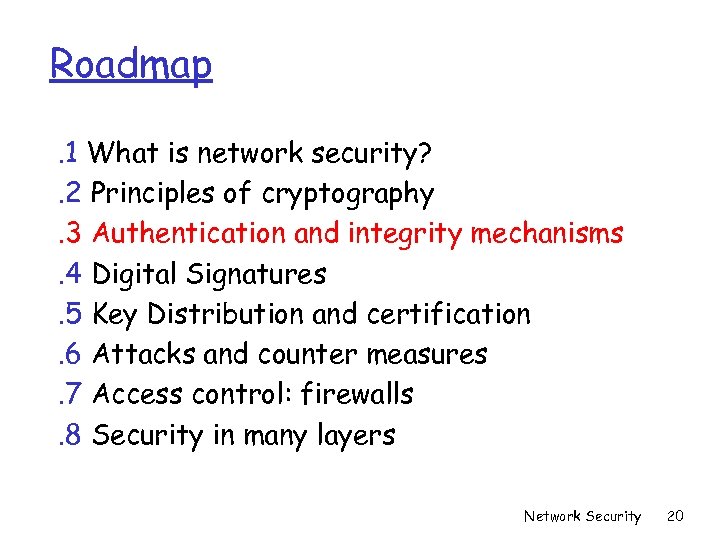 Roadmap

.1 What is network security?
.2 Principles of cryptography
.3 Authentication and integrity mechanisms
.4 Digital Signatures
.5 Key Distribution and certification
.6 Attacks and counter measures
.7 Access control: firewalls
.8 Security in many layers

Network Security 20